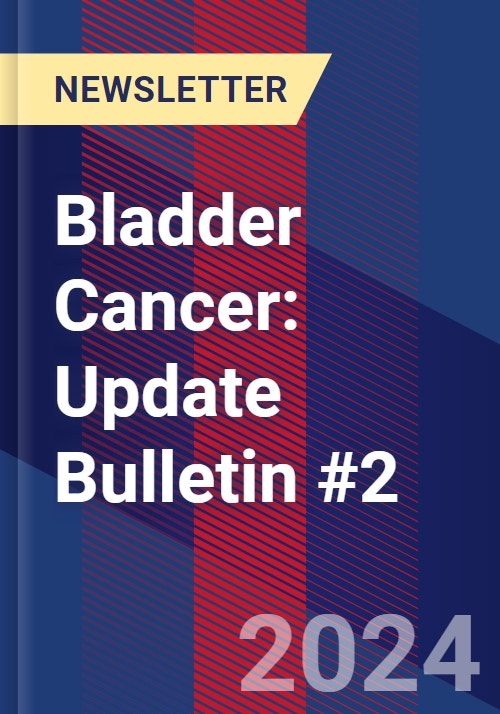 NEWSLETTER

Bladder Cancer: Update Bulletin #2

2024